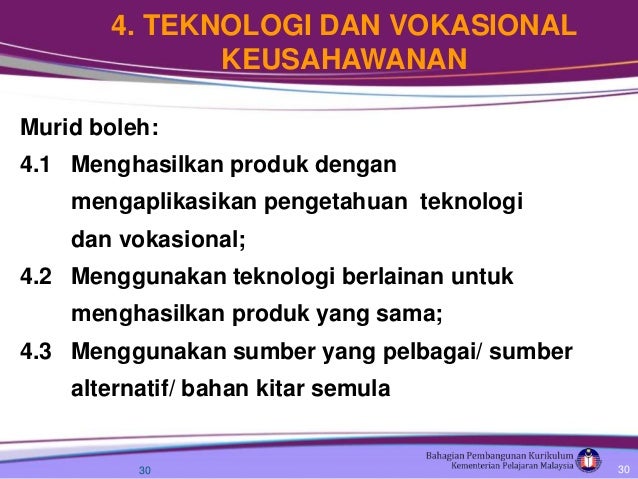 4. TEKNOLOGI DAN VOKASIONAL KEUSAHAWANAN

Murid boleh:

4.1 Menghasilkan produk dengan mengaplikasikan pengetahuan teknologi dan vokasional;

4.2 Menggunakan teknologi berlainan untuk menghasilkan produk yang sama;

4.3 Menggunakan sumber yang pelbagai/ sumber alternatif/ bahan kitar semula

30

Bahagian Pembangunan Kurikulum
Kementerian Pelajaran Malaysia

30